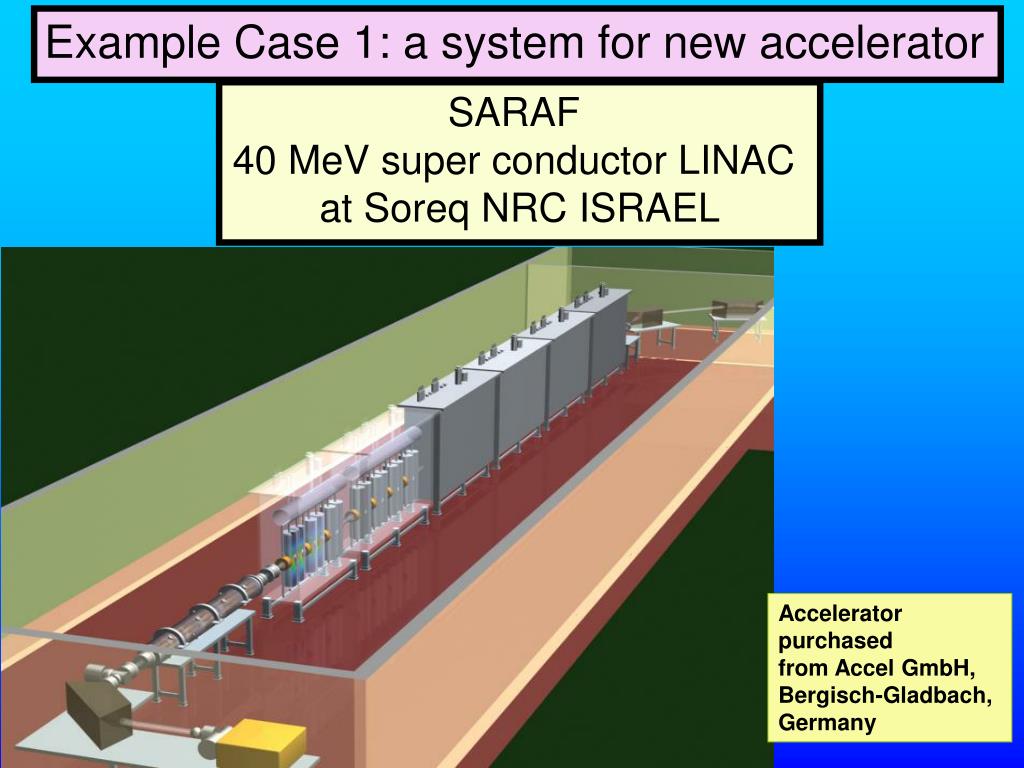 Example Case 1: a system for new accelerator

SARAF
40 MeV super conductor LINAC
at Soreq NRC ISRAEL

Accelerator purchased from Accel GmbH, Bergisch-Gladbach, Germany